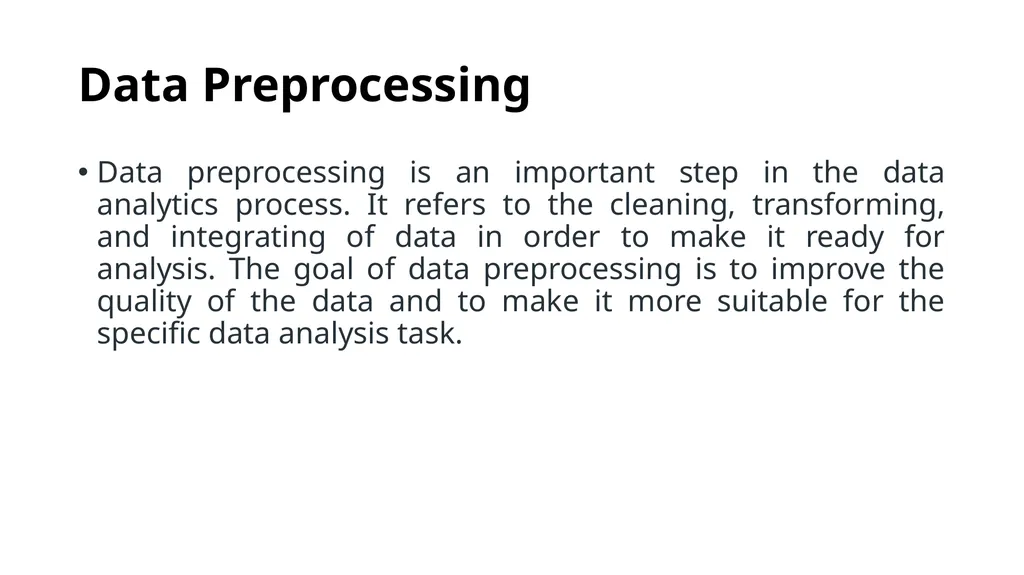 Data Preprocessing

• Data preprocessing is an important step in the data analytics process. It refers to the cleaning, transforming, and integrating of data in order to make it ready for analysis. The goal of data preprocessing is to improve the quality of the data and to make it more suitable for the specific data analysis task.